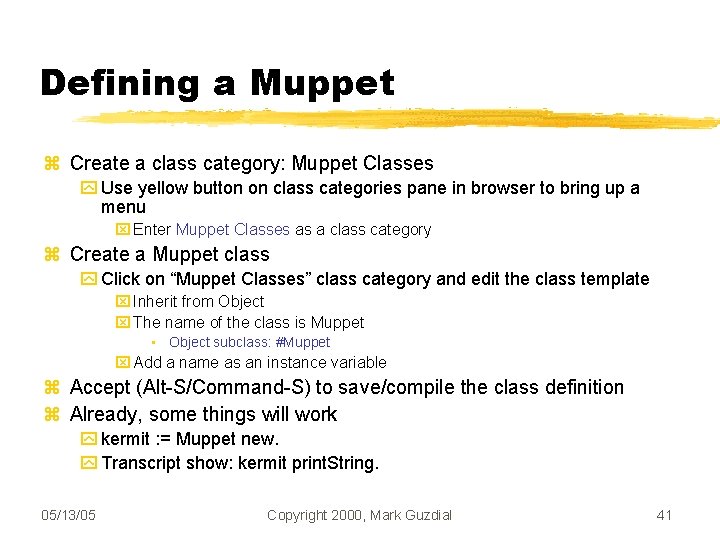 Defining a Muppet

Create a class category: Muppet Classes

Use yellow button on class categories pane in browser to bring up a menu

Enter Muppet Classes as a class category

Create a Muppet class

Click on “Muppet Classes” class category and edit the class template

Inherit from Object

The name of the class is Muppet

Object subclass: #Muppet

Add a name as an instance variable

Accept (Alt-S/Command-S) to save/compile the class definition

Already, some things will work

kermit := Muppet new.

Transcript show: kermit printString.

05/13/05 Copyright 2000, Mark Guzdial 41